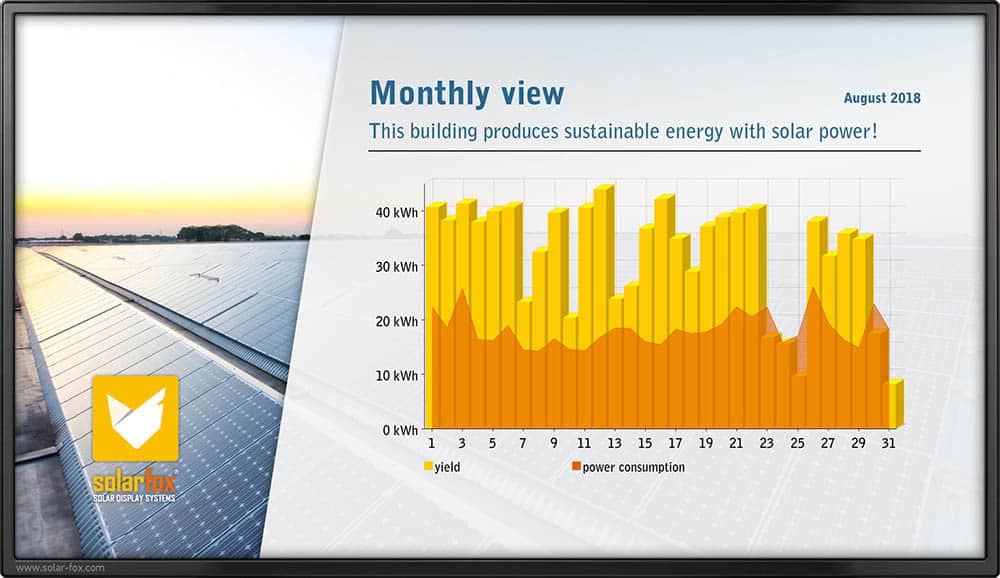 Monthly view

August 2018

This building produces sustainable energy with solar power!

40 kWh
30 kWh
20 kWh
10 kWh
0 kWh

1 3 5 7 9 11 13 15 17 19 21 23 25 27 29 31

yield
power consumption

solarfox
SOLAR DISPLAY SYSTEMS

www.solar-fox.com